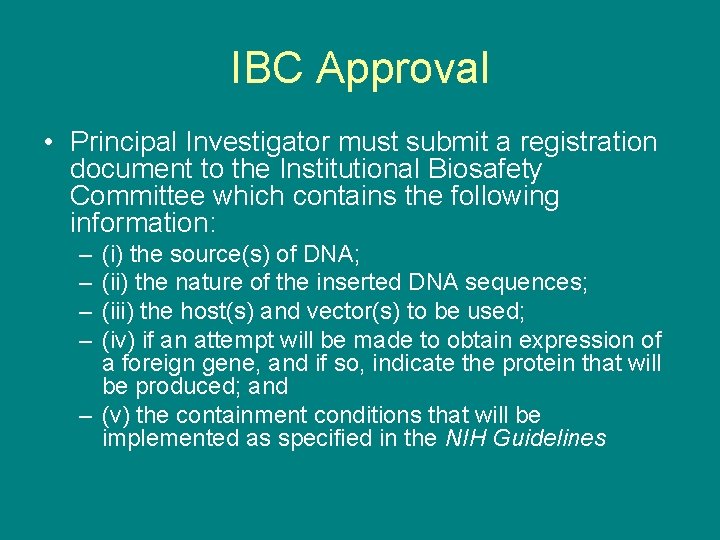 IBC Approval

• Principal Investigator must submit a registration document to the Institutional Biosafety Committee which contains the following information:
– (i) the source(s) of DNA;
– (ii) the nature of the inserted DNA sequences;
– (iii) the host(s) and vector(s) to be used;
– (iv) if an attempt will be made to obtain expression of a foreign gene, and if so, indicate the protein that will be produced; and
– (v) the containment conditions that will be implemented as specified in the NIH Guidelines